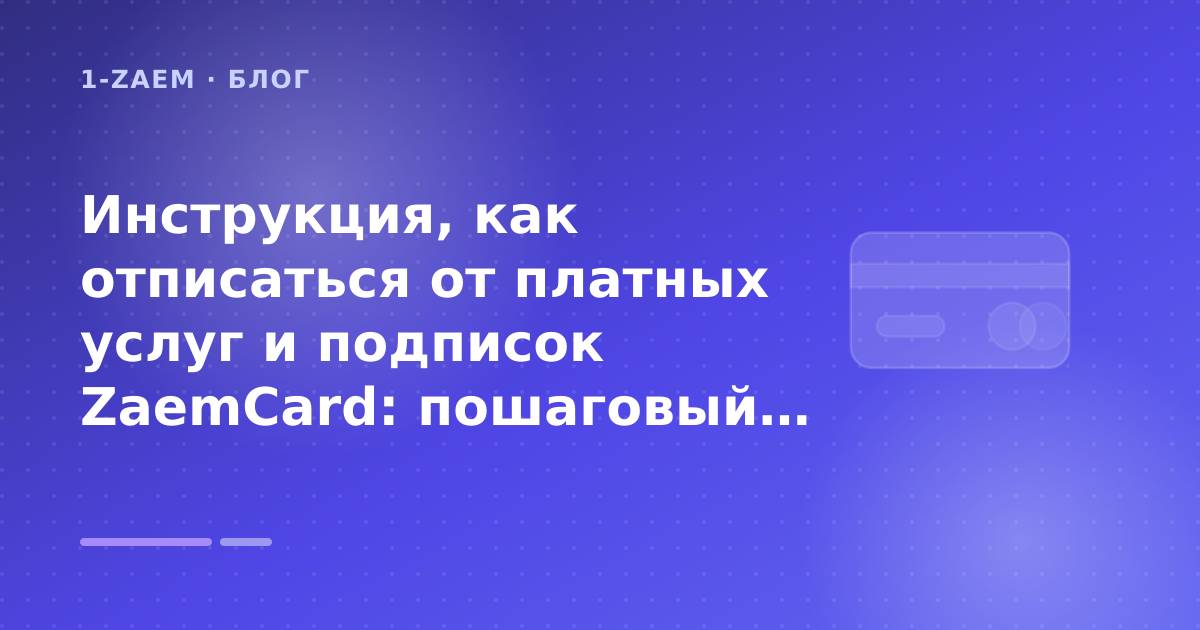 1-ZAEM · БЛОГ

Инструкция, как отписаться от платных услуг и подписок ZaemCard: пошаговый…